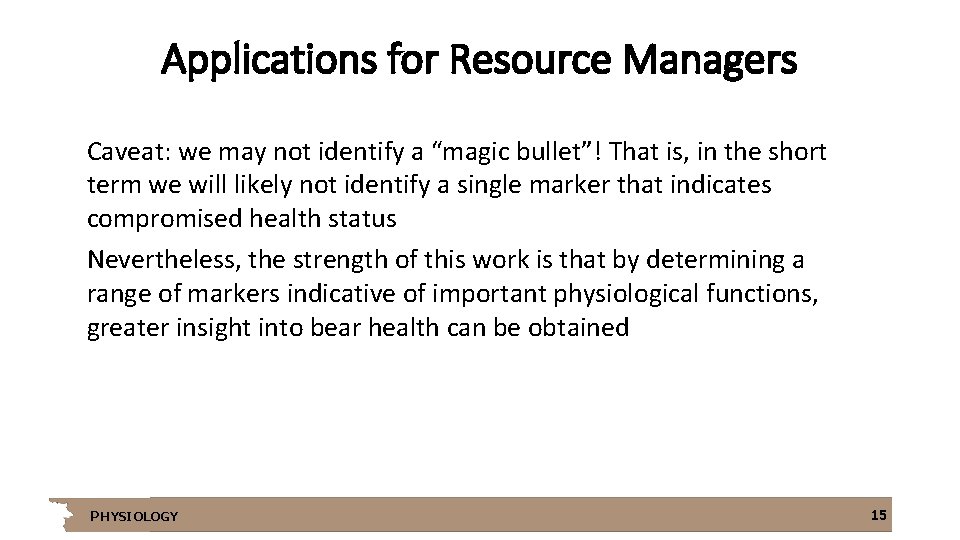 Applications for Resource Managers

Caveat: we may not identify a “magic bullet”! That is, in the short term we will likely not identify a single marker that indicates compromised health status

Nevertheless, the strength of this work is that by determining a range of markers indicative of important physiological functions, greater insight into bear health can be obtained

PHYSIOLOGY

15